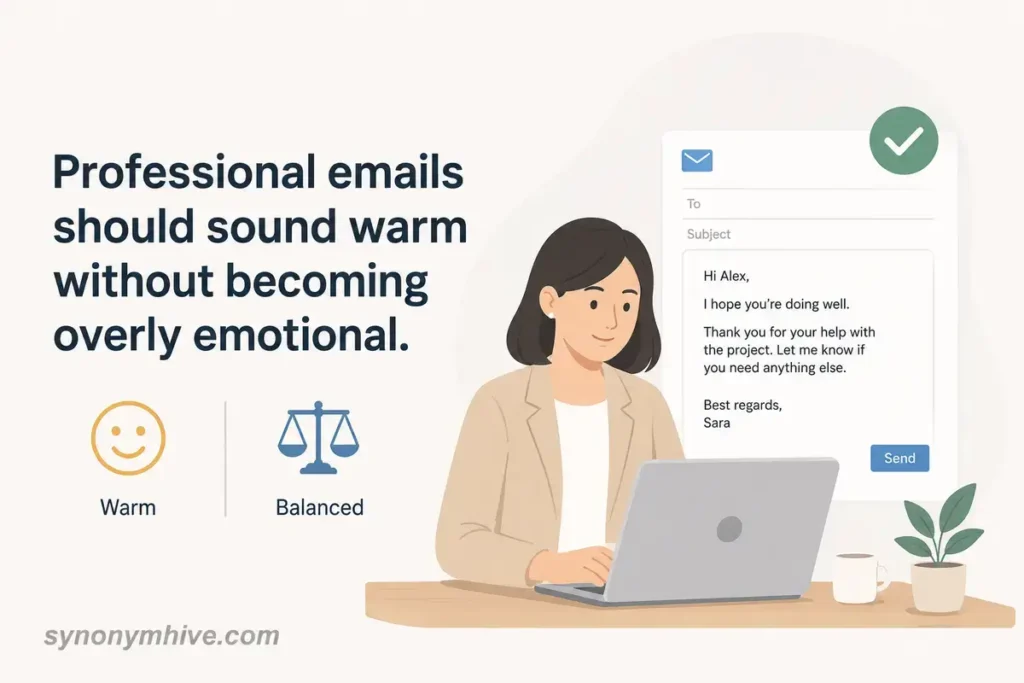 Professional emails should sound warm without becoming overly emotional.

Warm

Balanced

To

Subject

Hi Alex,

I hope you're doing well.

Thank you for your help with the project. Let me know if you need anything else.

Best regards,
Sara

Send

synonymhive.com